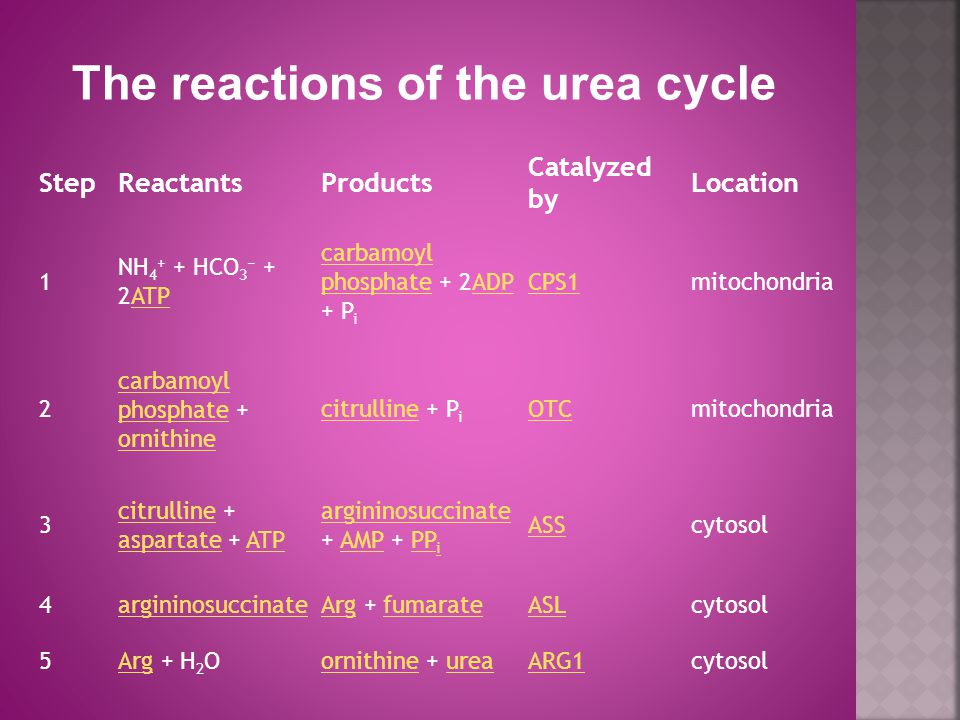 The reactions of the urea cycle

| Step | Reactants | Products | Catalyzed by | Location |
|---|---|---|---|---|
| 1 | $NH_4^+$ + $HCO_3^-$ + 2ATP | carbamoyl phosphate + 2ADP + $P_i$ | CPS1 | mitochondria |
| 2 | carbamoyl phosphate + ornithine | citrulline + $P_i$ | OTC | mitochondria |
| 3 | citrulline + aspartate + ATP | argininosuccinate + AMP + $PP_i$ | ASS | cytosol |
| 4 | argininosuccinate | Arg + fumarate | ASL | cytosol |
| 5 | Arg + $H_2O$ | ornithine + urea | ARG1 | cytosol |